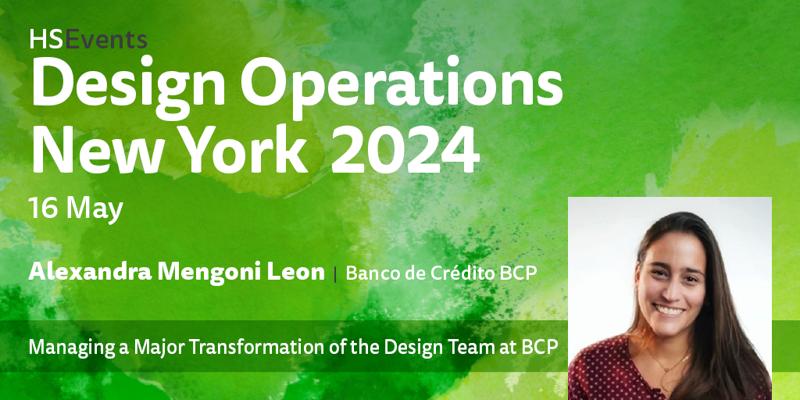 HSEvents
Design Operations New York 2024
16 May

Alexandra Mengoni Leon | Banco de Crédito BCP

Managing a Major Transformation of the Design Team at BCP